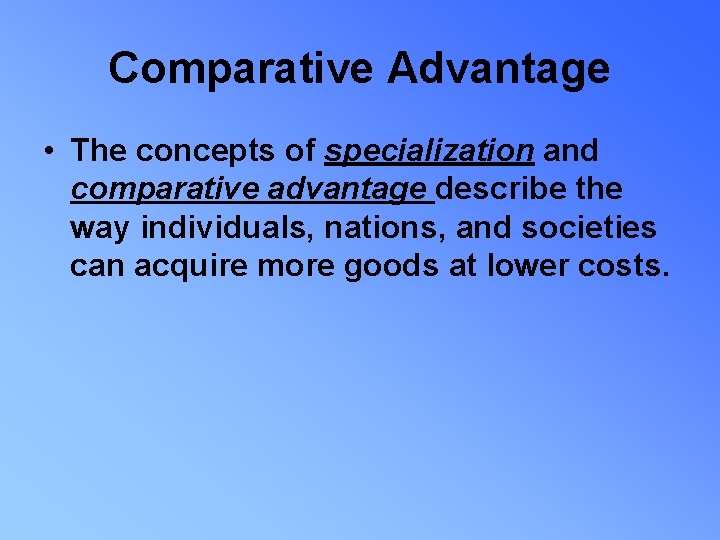 Comparative Advantage

• The concepts of specialization and comparative advantage describe the way individuals, nations, and societies can acquire more goods at lower costs.